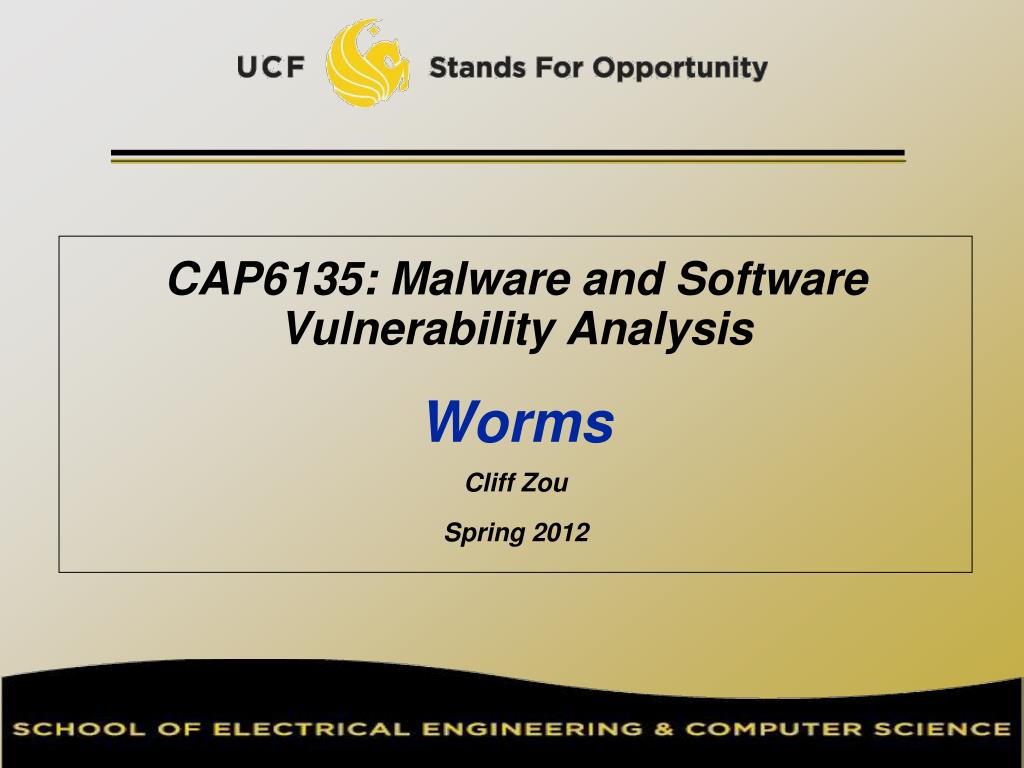 UCF Stands For Opportunity

CAP6135: Malware and Software Vulnerability Analysis

Worms

Cliff Zou

Spring 2012

SCHOOL OF ELECTRICAL ENGINEERING & COMPUTER SCIENCE